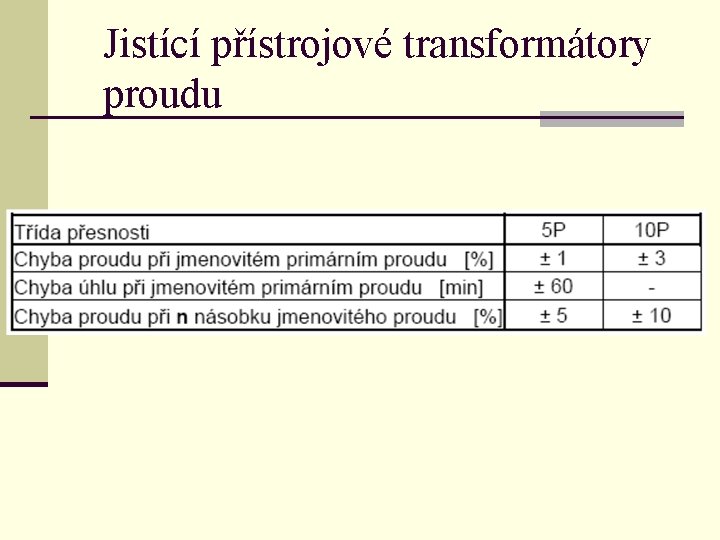 Jistící přístrojové transformátory proudu

| Třída přesnosti | 5P | 10P |
|---|---|---|
| Chyba proudu při jmenovitém primárním proudu [%] | ± 1 | ± 3 |
| Chyba úhlu při jmenovitém primárním proudu [min] | ± 60 | - |
| Chyba proudu při **n** násobku jmenovitého proudu [%] | ± 5 | ± 10 |